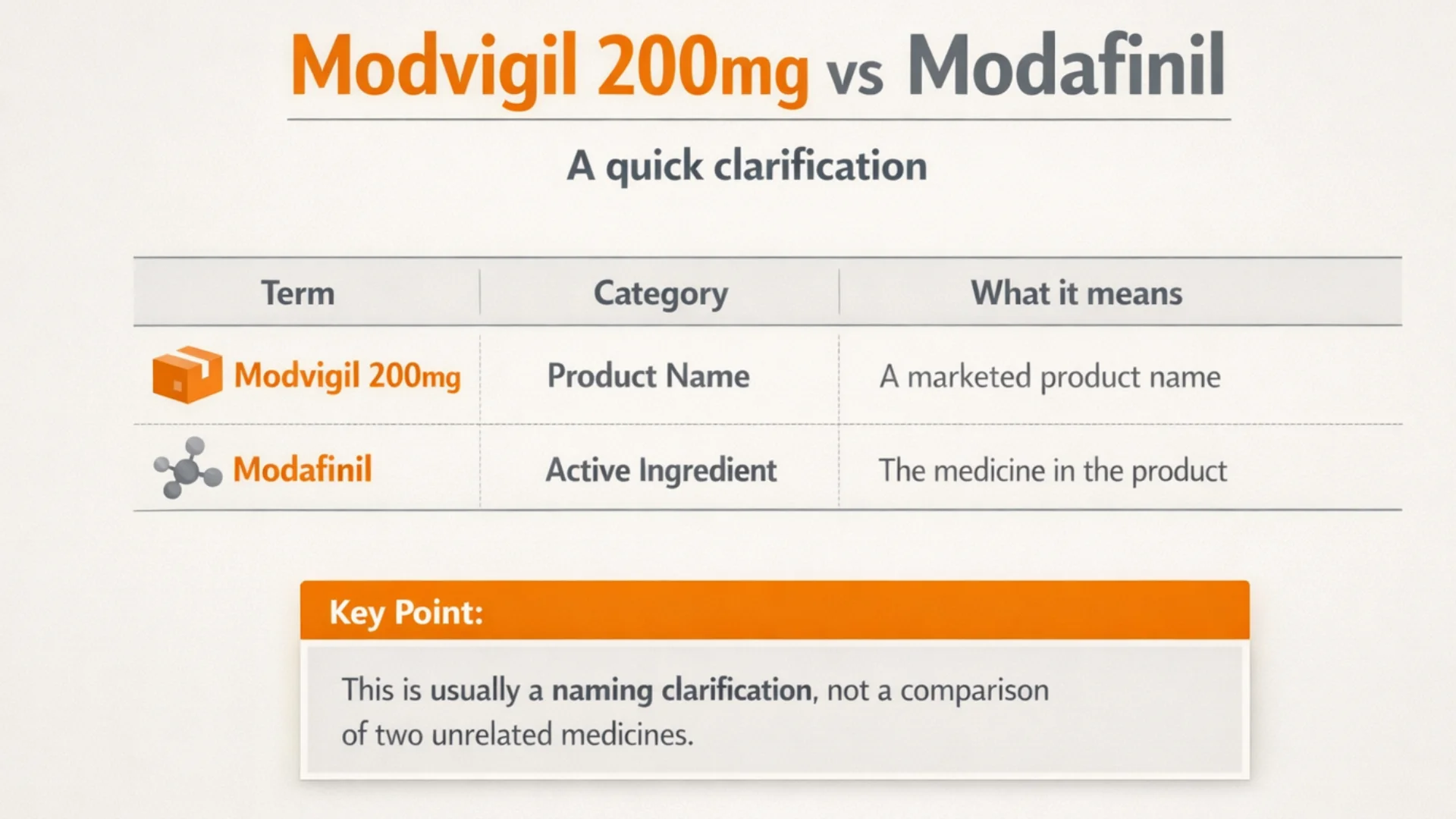 Modvigil 200mg vs Modafinil

A quick clarification

| Term | Category | What it means |
|---|---|---|
| Modvigil 200mg | Product Name | A marketed product name |
| Modafinil | Active Ingredient | The medicine in the product |

Key Point:

This is usually a naming clarification, not a comparison of two unrelated medicines.